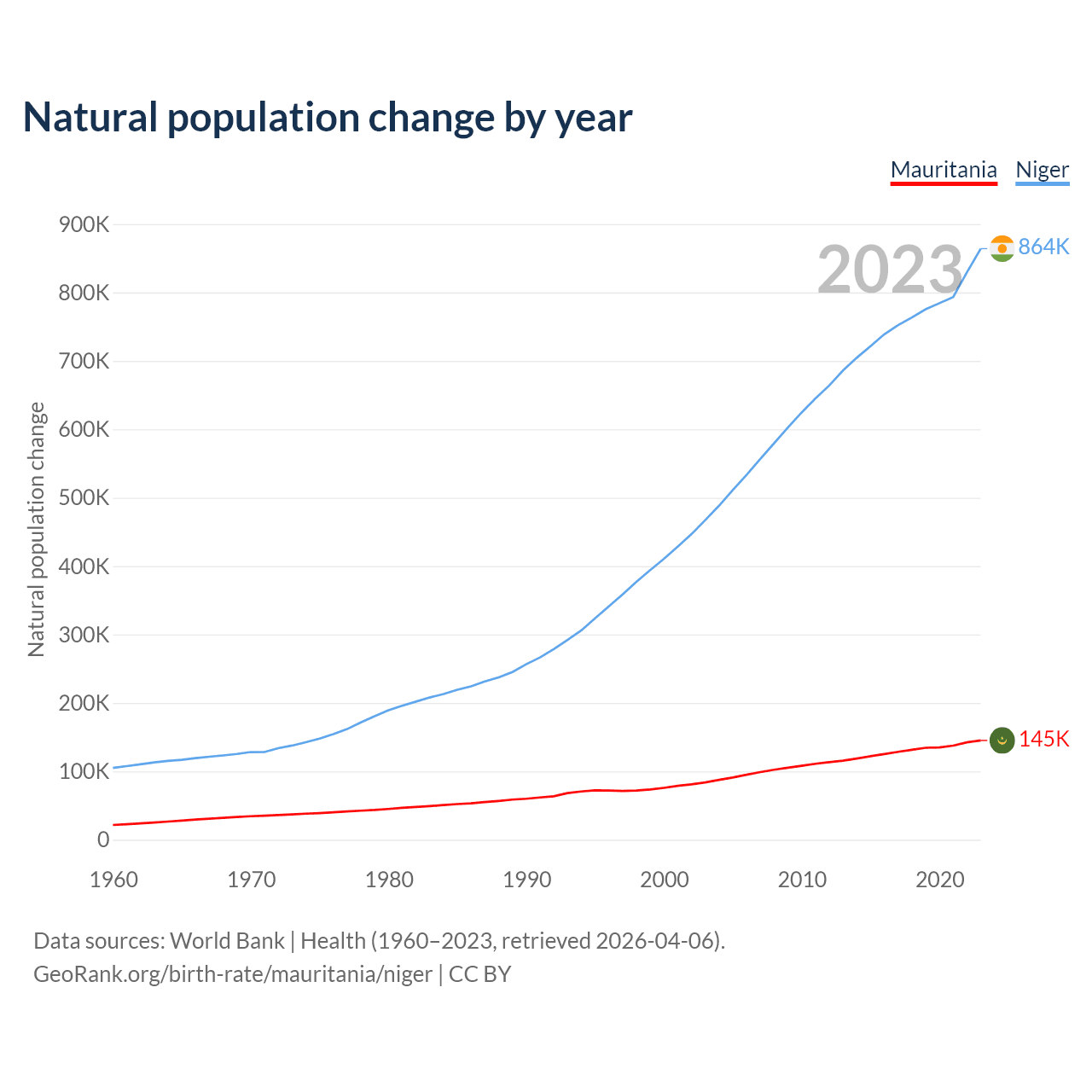 Natural population change by year

Mauritania Niger

900K
800K
700K
600K
500K
400K
300K
200K
100K
0

Natural population change

2023

864K

145K

1960 1970 1980 1990 2000 2010 2020

Data sources: World Bank | Health (1960–2023, retrieved 2026-04-06).
GeoRank.org/birth-rate/mauritania/niger | CC BY